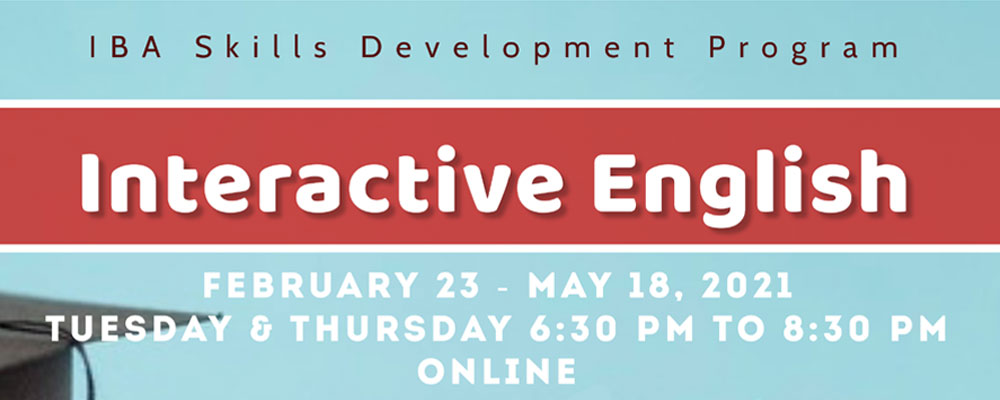 IBA Skills Development Program

Interactive English

FEBRUARY 23 - MAY 18, 2021
TUESDAY & THURSDAY 6:30 PM TO 8:30 PM
ONLINE